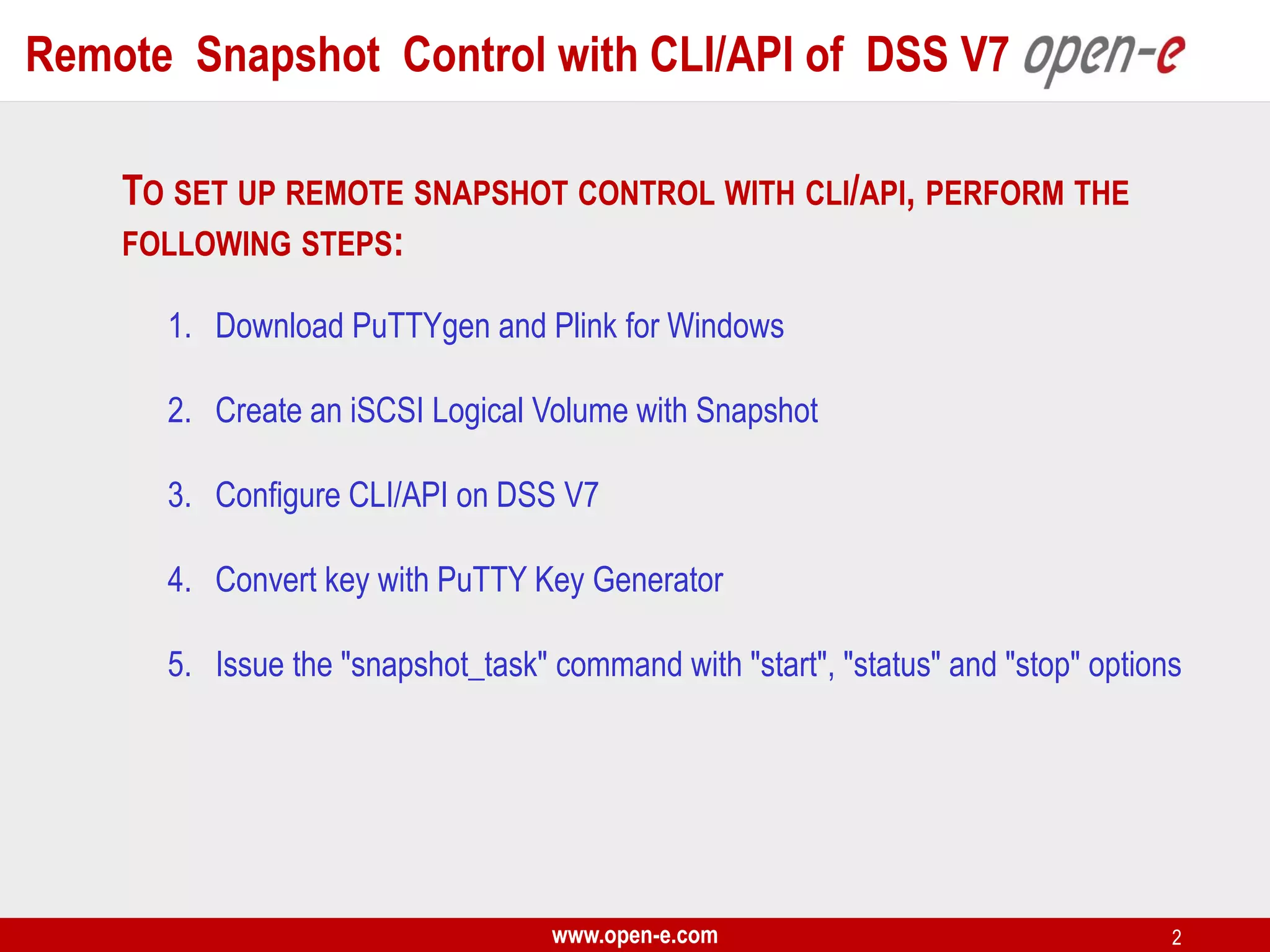 Remote Snapshot Control with CLI/API of DSS V7 open-e

TO SET UP REMOTE SNAPSHOT CONTROL WITH CLI/API, PERFORM THE FOLLOWING STEPS:

1. Download PuTTYgen and Plink for Windows

2. Create an iSCSI Logical Volume with Snapshot

3. Configure CLI/API on DSS V7

4. Convert key with PuTTY Key Generator

5. Issue the "snapshot_task" command with "start", "status" and "stop" options

www.open-e.com

2